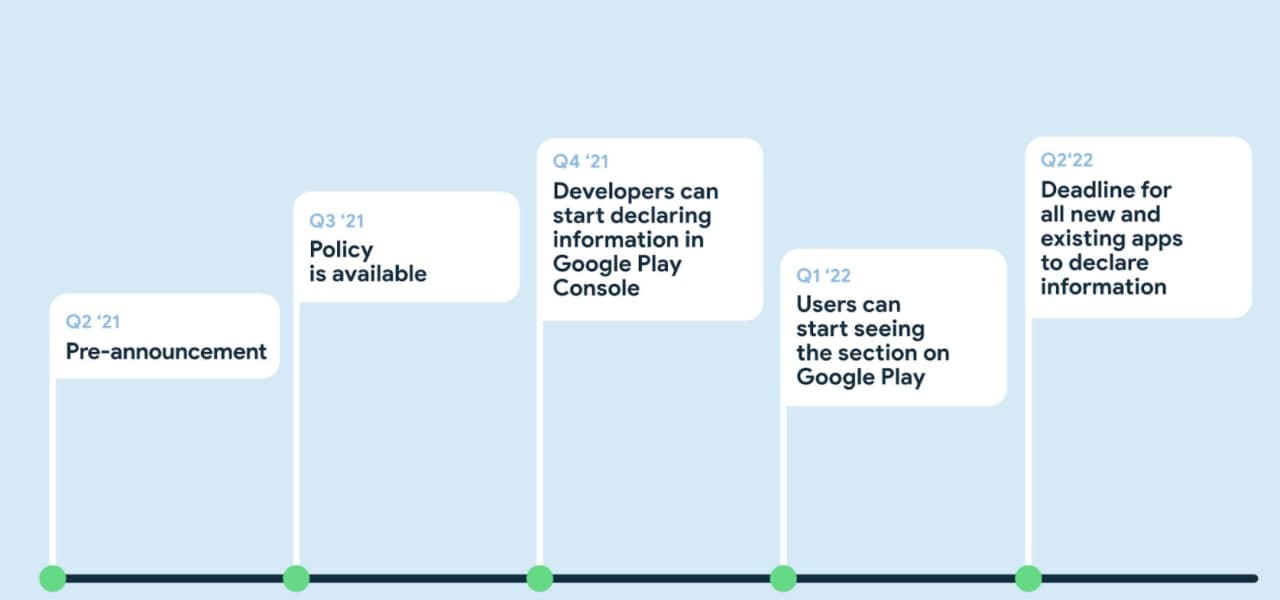 Q2 ‘21
Pre-announcement

Q3 ‘21
Policy
is available

Q4 ‘21
Developers can start declaring information in Google Play Console

Q1 ‘22
Users can start seeing the section on Google Play

Q2‘22
Deadline for all new and existing apps to declare information